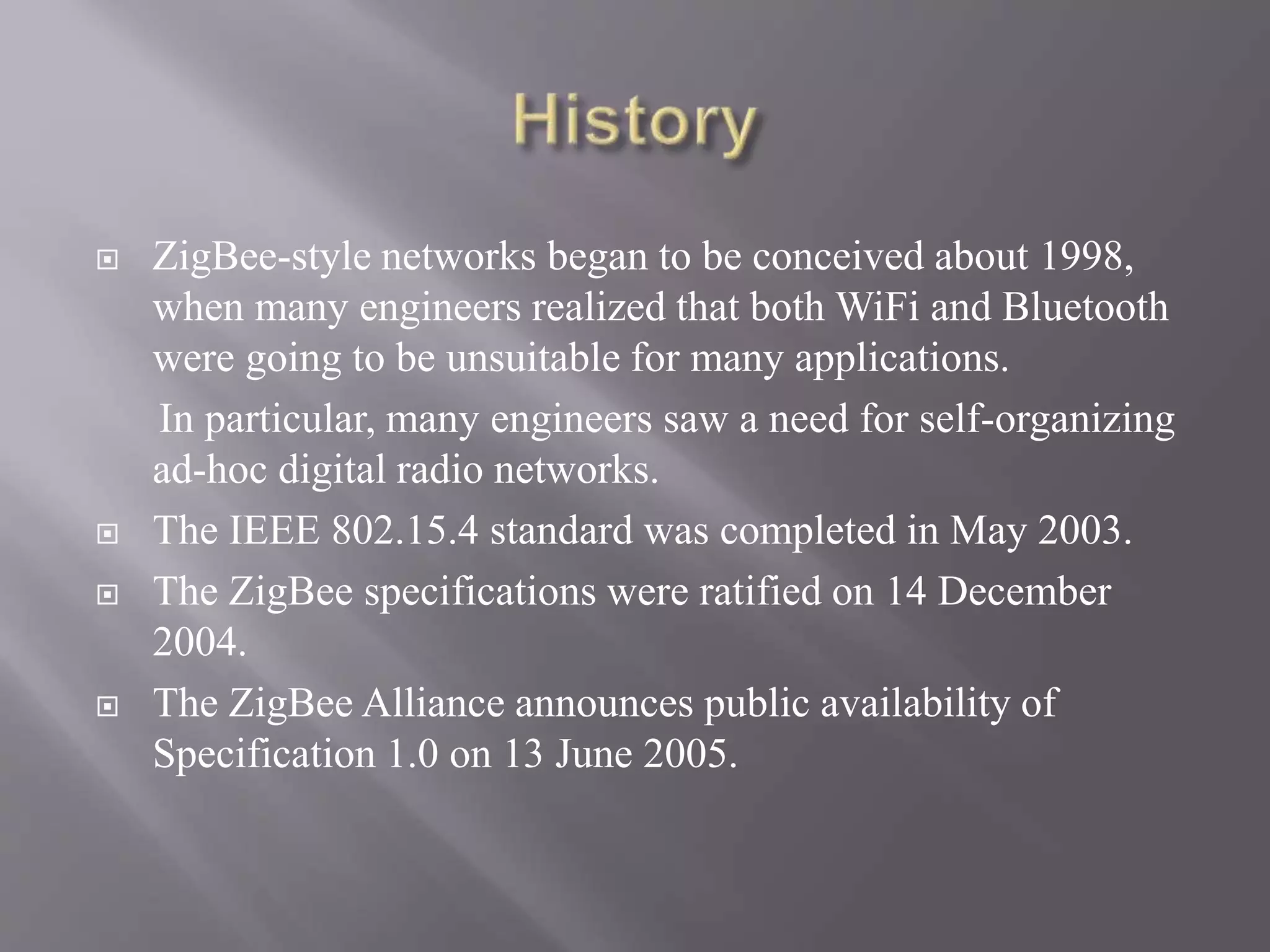 History

ZigBee-style networks began to be conceived about 1998, when many engineers realized that both WiFi and Bluetooth were going to be unsuitable for many applications.

In particular, many engineers saw a need for self-organizing ad-hoc digital radio networks.

The IEEE 802.15.4 standard was completed in May 2003.

The ZigBee specifications were ratified on 14 December 2004.

The ZigBee Alliance announces public availability of Specification 1.0 on 13 June 2005.